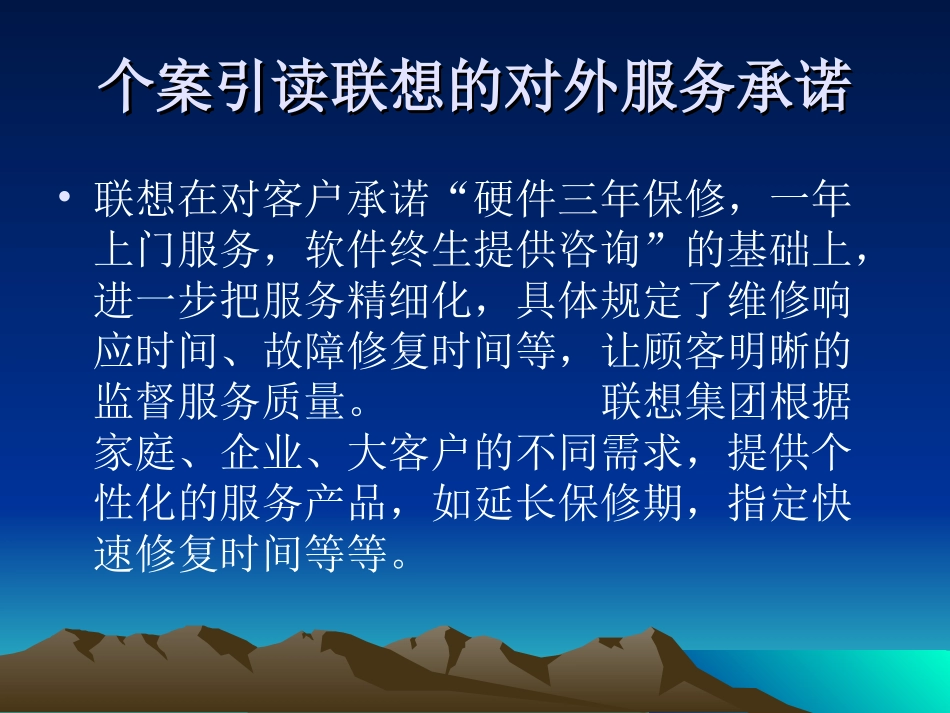 个案引读联想的对外服务承诺

• 联想在对客户承诺“硬件三年保修，一年上门服务，软件终生提供咨询”的基础上，进一步把服务精细化，具体规定了维修响应时间、故障修复时间等，让顾客明晰的监督服务质量。　　　　联想集团根据家庭、企业、大客户的不同需求，提供个性化的服务产品，如延长保修期，指定快速修复时间等等。